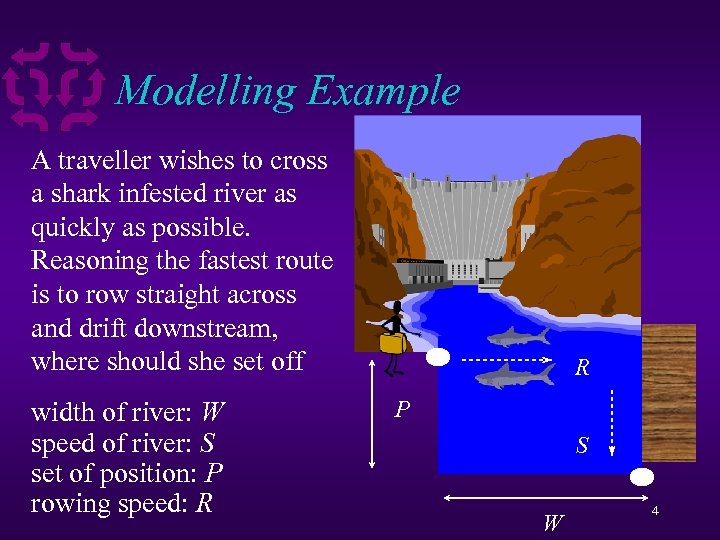 Modelling Example

A traveller wishes to cross a shark infested river as quickly as possible. Reasoning the fastest route is to row straight across and drift downstream, where should she set off

width of river: $W$
speed of river: $S$
set of position: $P$
rowing speed: $R$

$R$

$P$

$S$

$W$

4